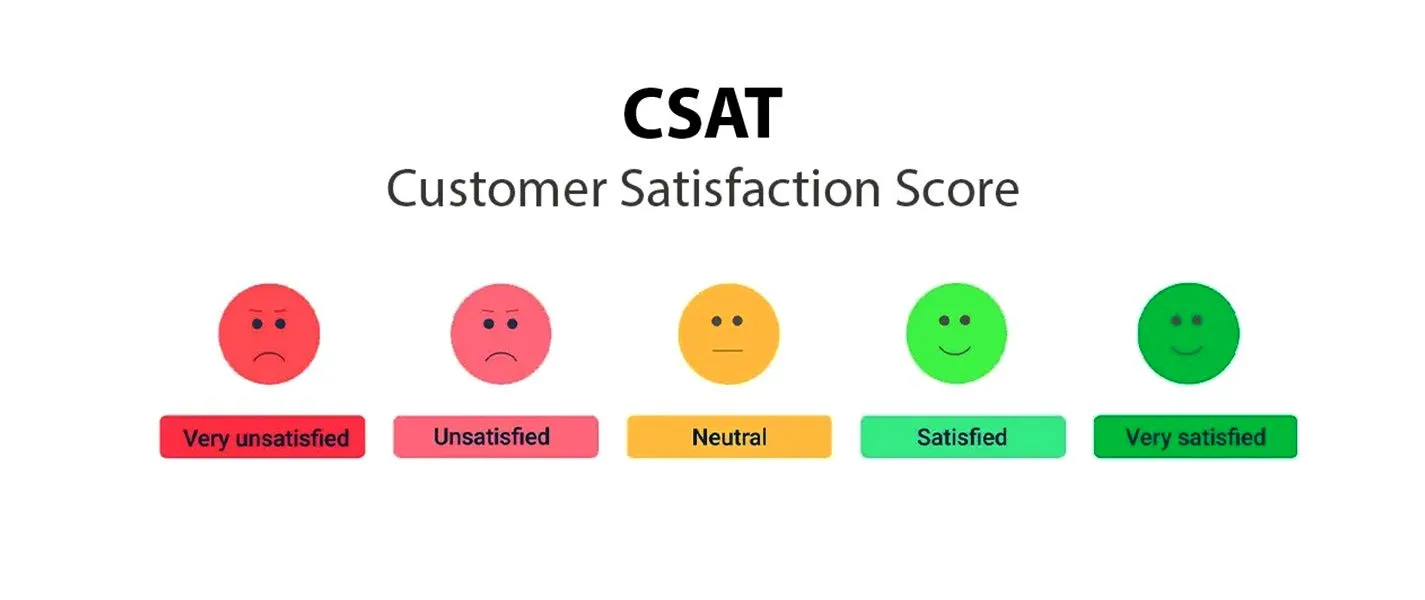 CSAT
Customer Satisfaction Score

Very unsatisfied

Unsatisfied

Neutral

Satisfied

Very satisfied